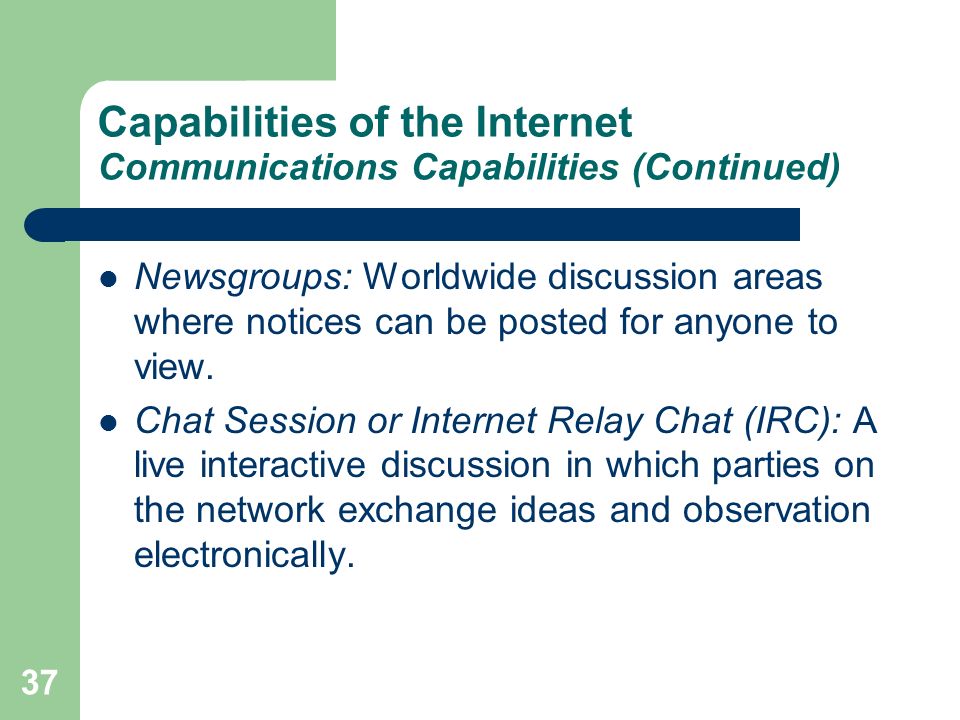 Capabilities of the Internet
Communications Capabilities (Continued)

- Newsgroups: Worldwide discussion areas where notices can be posted for anyone to view.
- Chat Session or Internet Relay Chat (IRC): A live interactive discussion in which parties on the network exchange ideas and observation electronically.

37